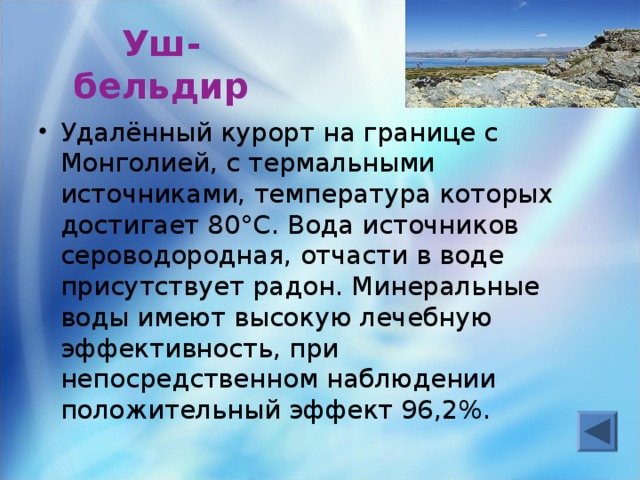 Уш-бельдир

• Удалённый курорт на границе с Монголией, с термальными источниками, температура которых достигает 80°С. Вода источников сероводородная, отчасти в воде присутствует радон. Минеральные воды имеют высокую лечебную эффективность, при непосредственном наблюдении положительный эффект 96,2%.